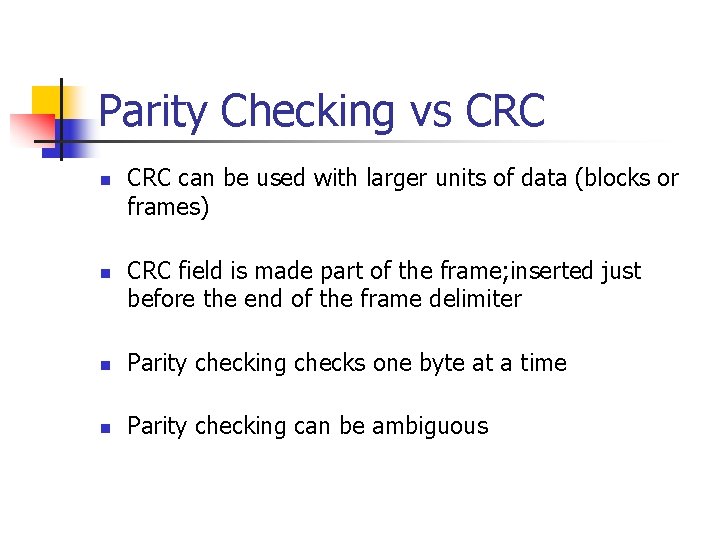 Parity Checking vs CRC

- CRC can be used with larger units of data (blocks or frames)

- CRC field is made part of the frame;inserted just before the end of the frame delimiter

- Parity checking checks one byte at a time

- Parity checking can be ambiguous